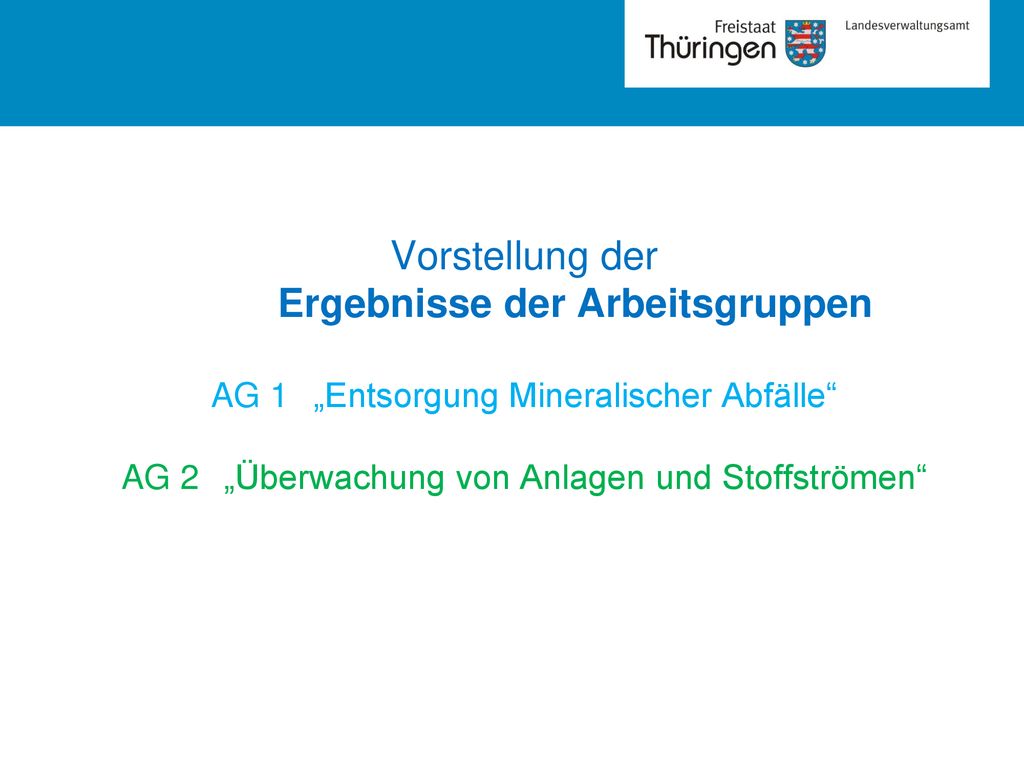 Freistaat Thüringen

Landesverwaltungsamt

Vorstellung der
Ergebnisse der Arbeitsgruppen

AG 1 „Entsorgung Mineralischer Abfälle“

AG 2 „Überwachung von Anlagen und Stoffströmen“